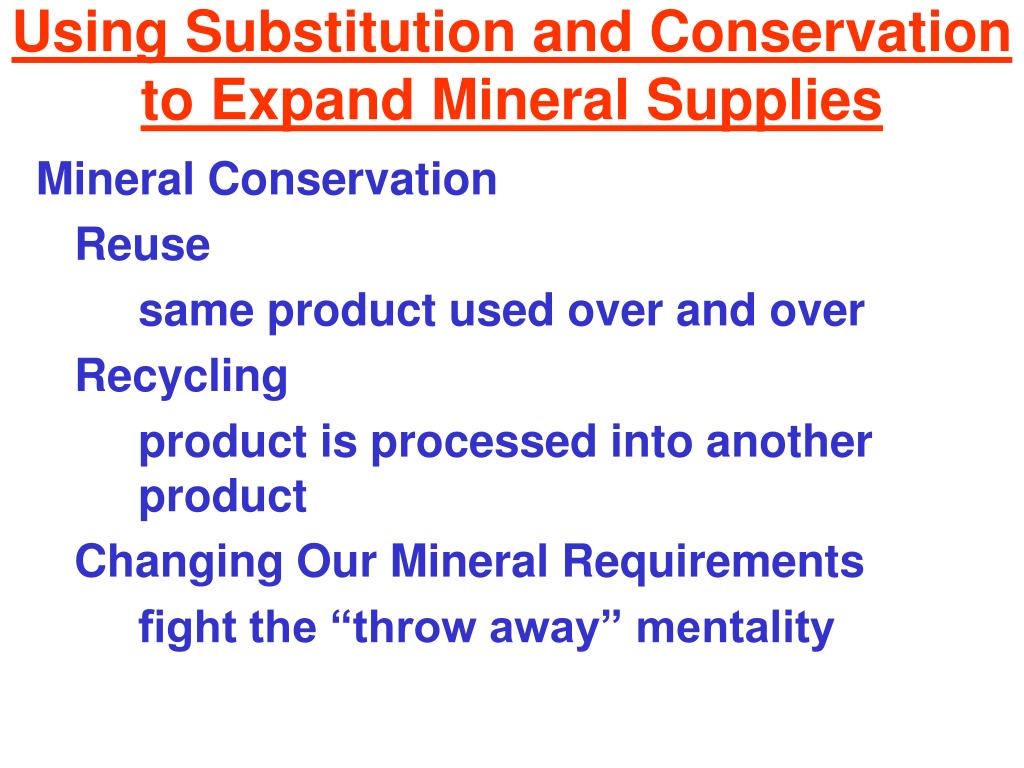 Using Substitution and Conservation to Expand Mineral Supplies

Mineral Conservation

Reuse

same product used over and over

Recycling

product is processed into another product

Changing Our Mineral Requirements

fight the “throw away” mentality